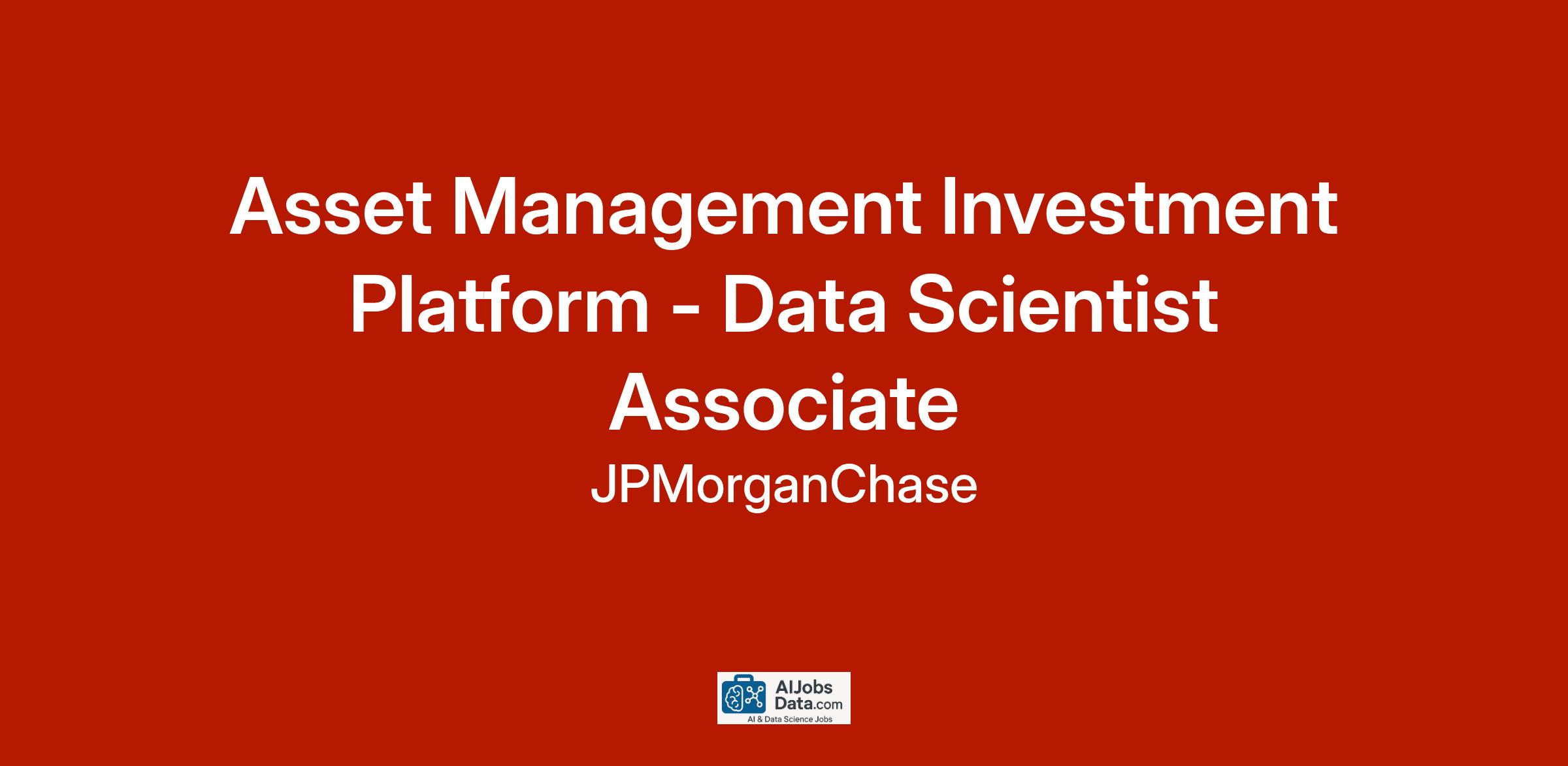 Asset Management Investment Platform - Data Scientist Associate

JPMorganChase

AIJobs Data.com
AI & Data Science Jobs